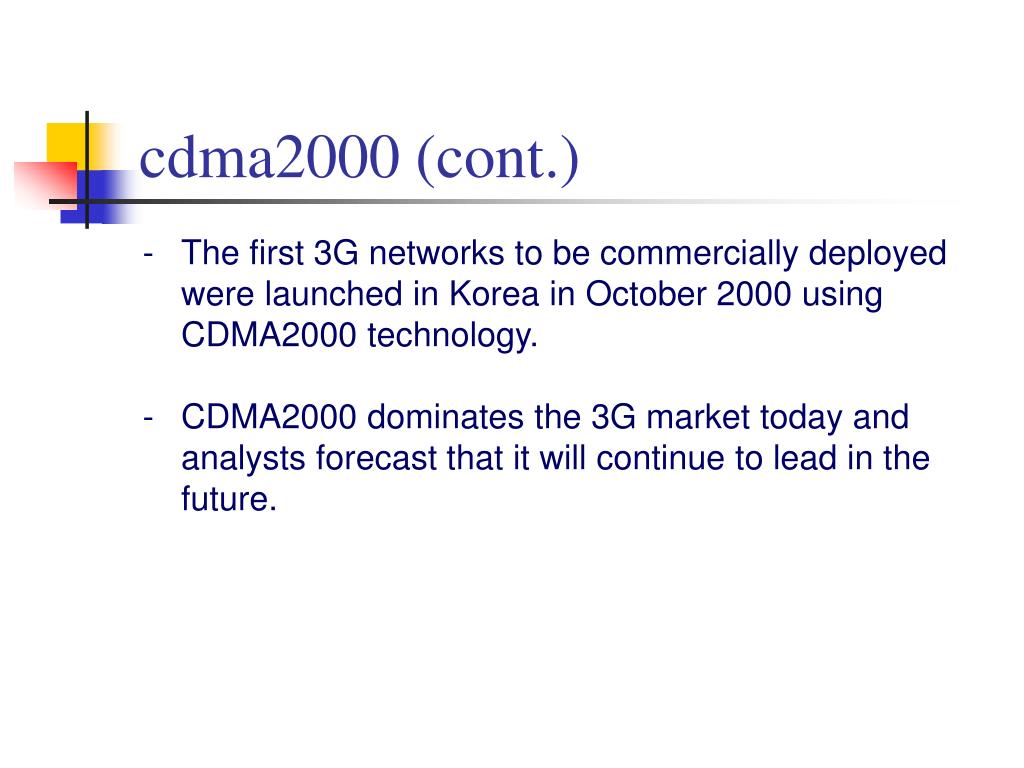 cdma2000 (cont.)

- The first 3G networks to be commercially deployed were launched in Korea in October 2000 using CDMA2000 technology.

- CDMA2000 dominates the 3G market today and analysts forecast that it will continue to lead in the future.